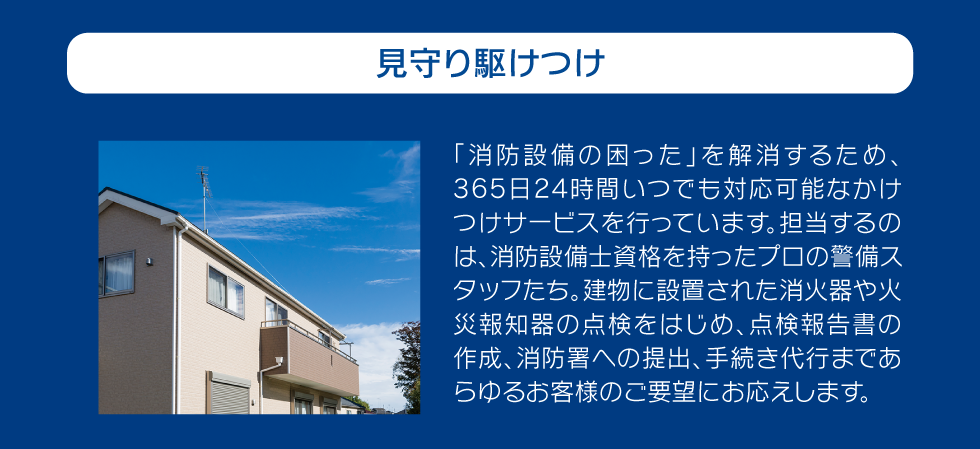 見守り駆けつけ

「消防設備の困った」を解消するため、365日24時間いつでも対応可能なかけつけサービスを行っています。担当するのは、消防設備士資格を持ったプロの警備スタッフたち。建物に設置された消火器や火災報知器の点検をはじめ、点検報告書の作成、消防署への提出、手続き代行まであらゆるお客様のご要望にお応えします。